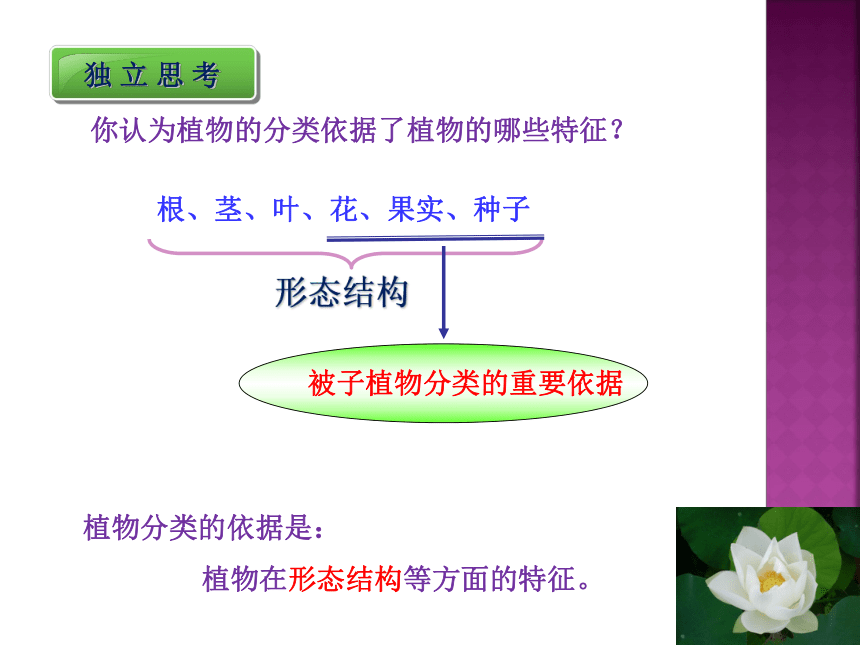 独立思考

你认为植物的分类依据了植物的哪些特征？

根、茎、叶、花、果实、种子

形态结构

被子植物分类的重要依据

植物分类的依据是：

植物在形态结构等方面的特征。